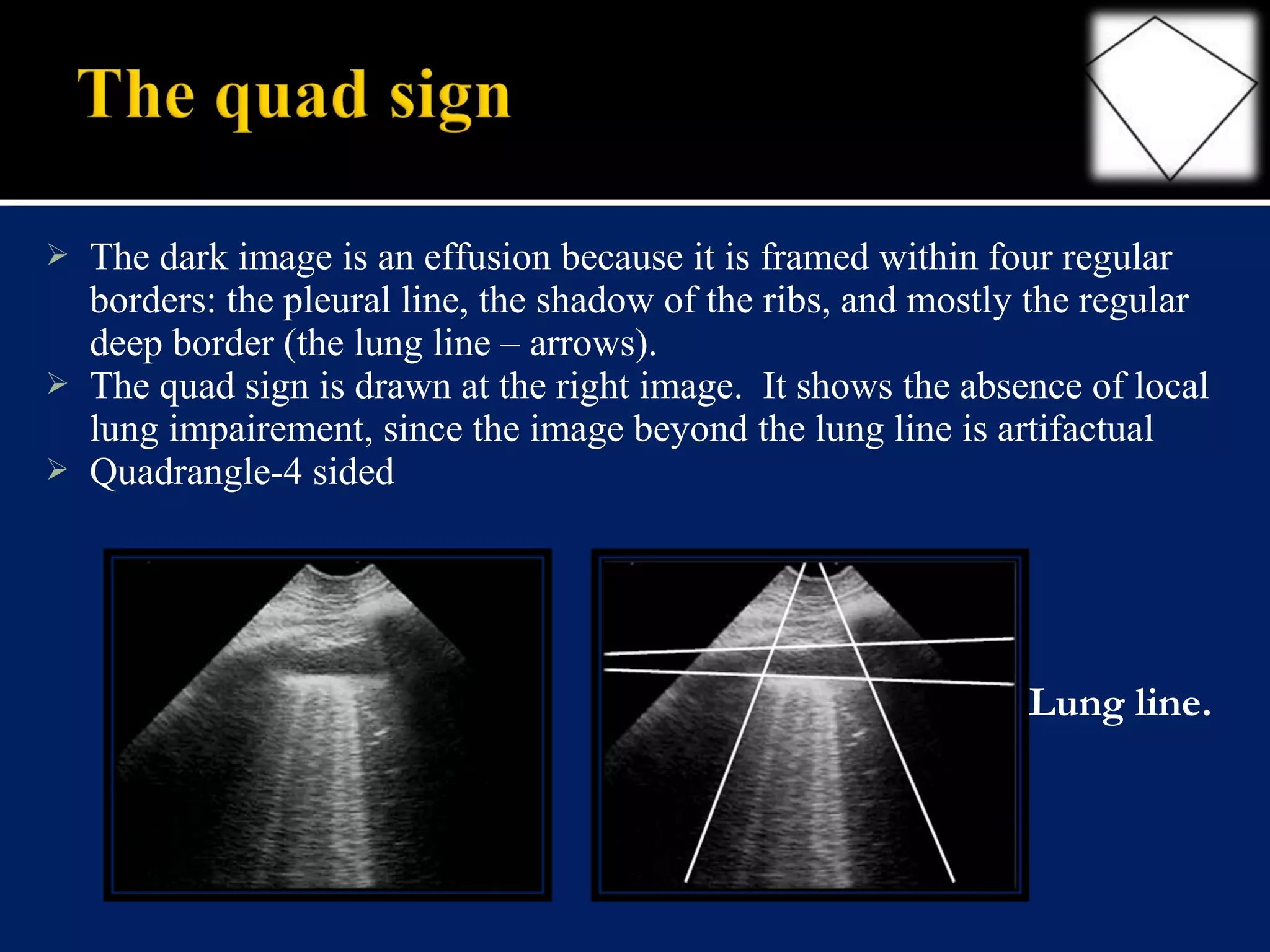 The quad sign

➢ The dark image is an effusion because it is framed within four regular borders: the pleural line, the shadow of the ribs, and mostly the regular deep border (the lung line – arrows).
➢ The quad sign is drawn at the right image.  It shows the absence of local lung impairement, since the image beyond the lung line is artifactual
➢ Quadrangle-4 sided

Lung line.